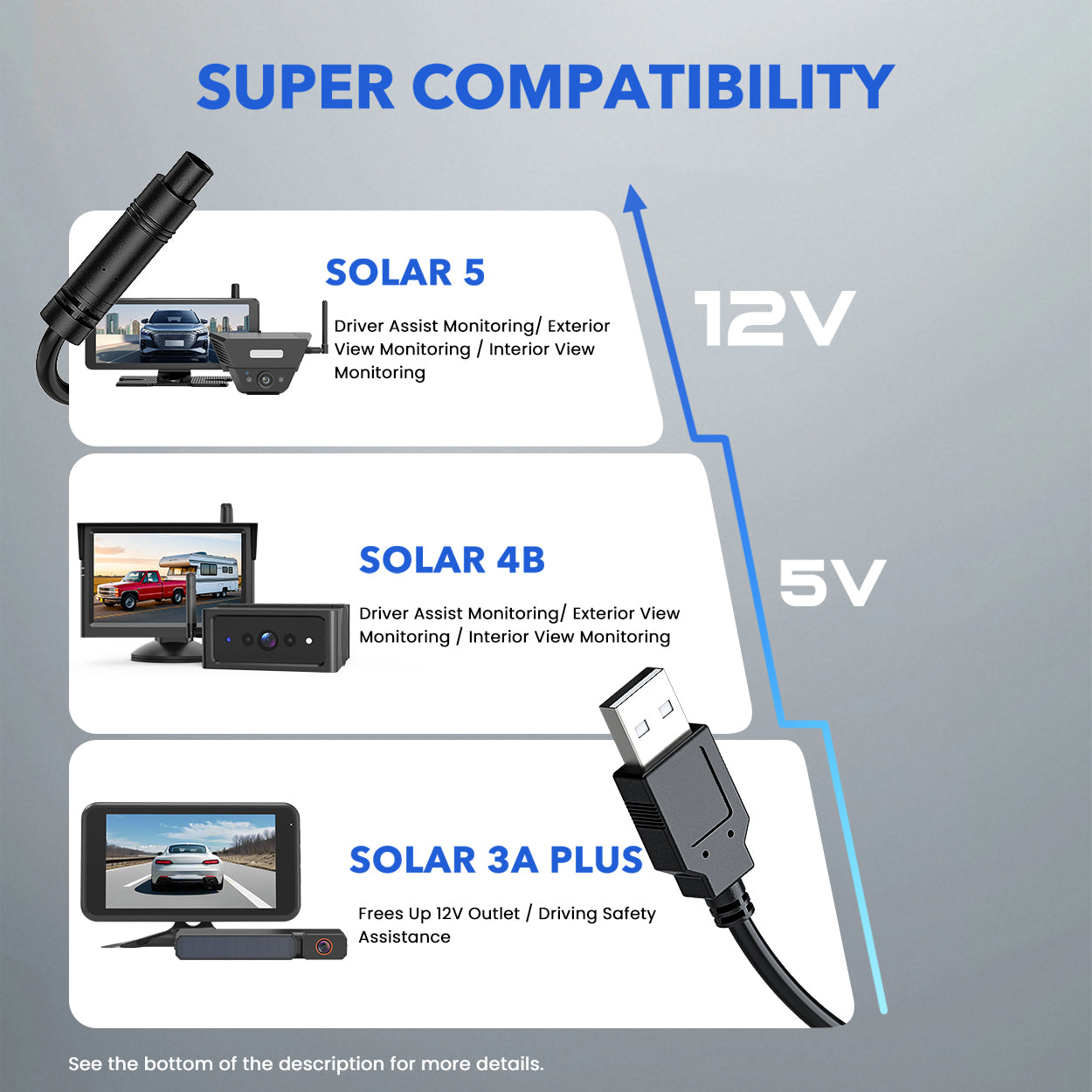 SUPER COMPATIBILITY

SOLAR 5

Driver Assist Monitoring/ Exterior View Monitoring / Interior View Monitoring

12V

SOLAR 4B

Driver Assist Monitoring/ Exterior View Monitoring / Interior View Monitoring

5V

SOLAR 3A PLUS

Frees Up 12V Outlet / Driving Safety Assistance

See the bottom of the description for more details.